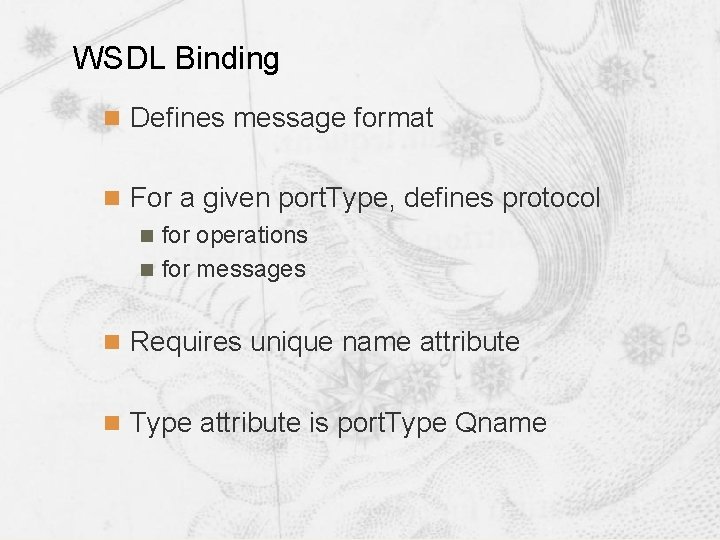 WSDL Binding

Defines message format

For a given portType, defines protocol

for operations

for messages

Requires unique name attribute

Type attribute is portType Qname